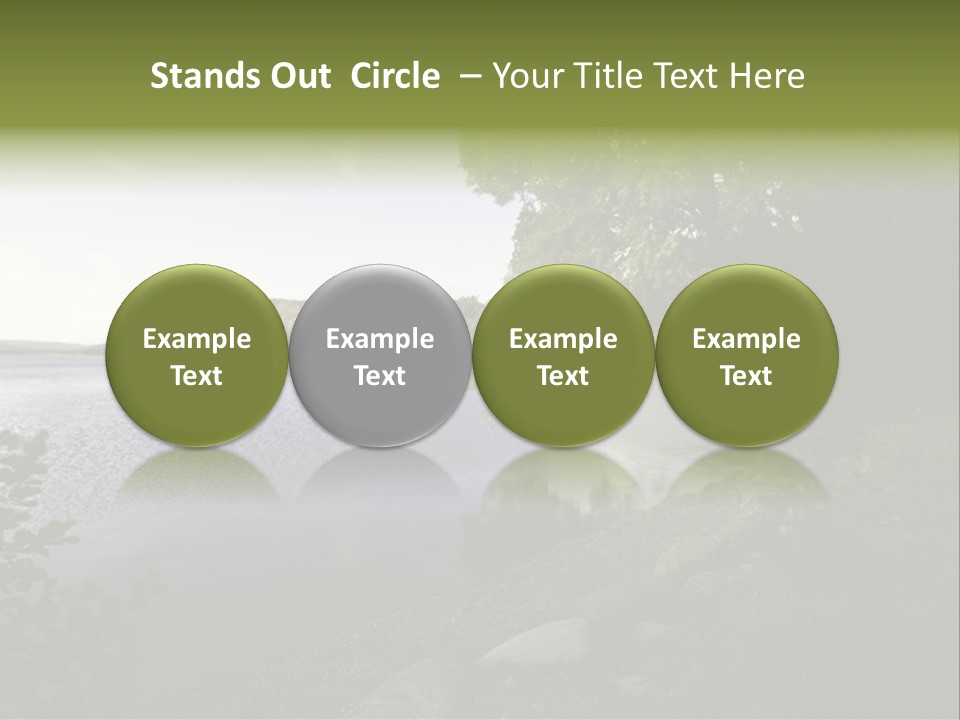 Stands Out Circle – Your Title Text Here

Example Text

Example Text

Example Text

Example Text